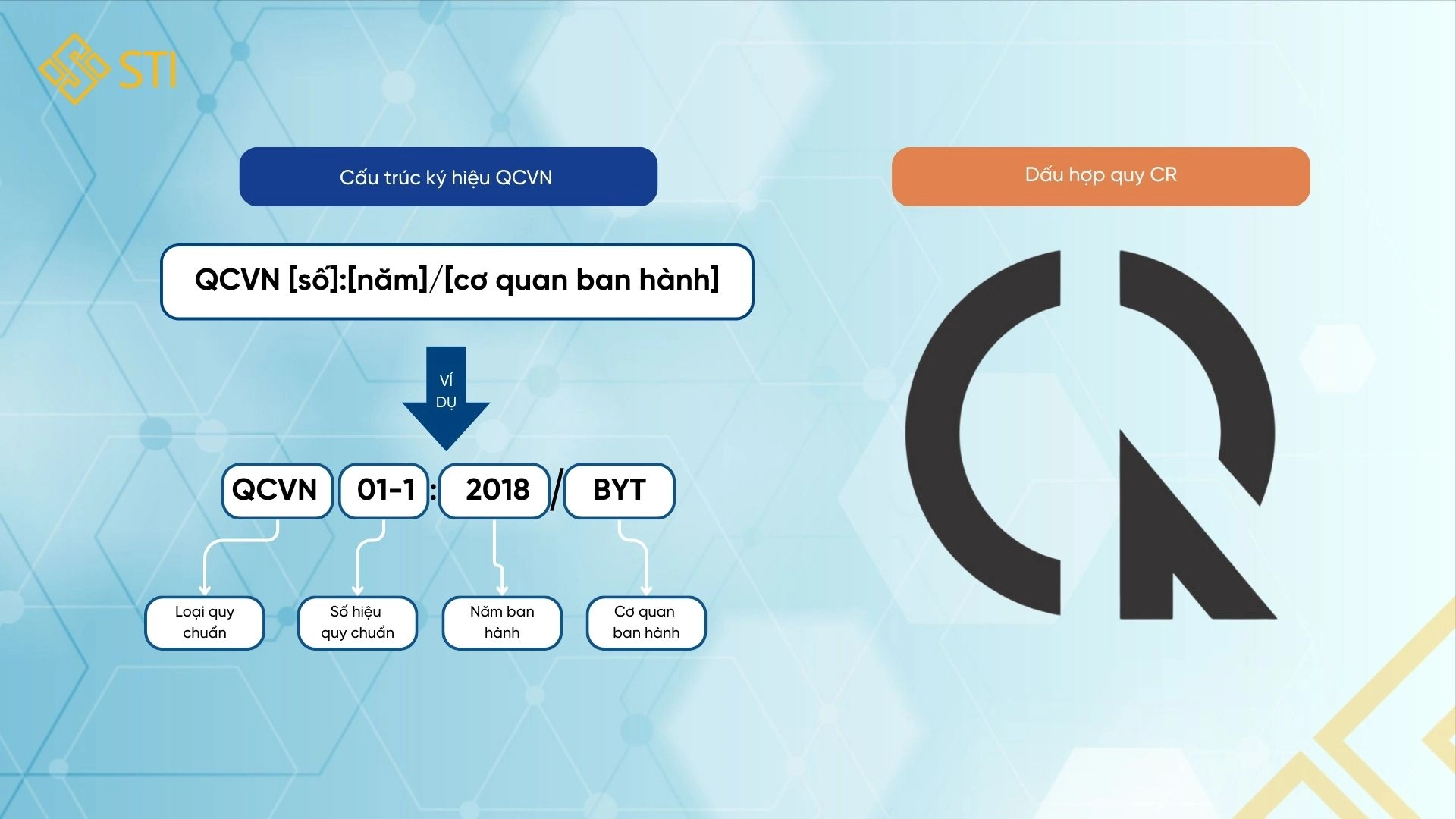 STI

Cấu trúc ký hiệu QCVN

QCVN [số]:[năm]/[cơ quan ban hành]

VÍ DỤ

QCVN 01-1 : 2018 / BYT

Loại quy chuẩn

Số hiệu quy chuẩn

Năm ban hành

Cơ quan ban hành

Dấu hợp quy CR

CR